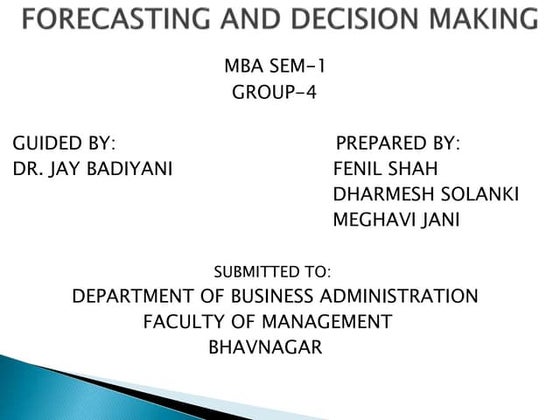 FORECASTING AND DECISION MAKING

MBA SEM-1
GROUP-4

GUIDED BY:
DR. JAY BADIYANI

PREPARED BY:
FENIL SHAH
DHARMESH SOLANKI
MEGHAVI JANI

SUBMITTED TO:
DEPARTMENT OF BUSINESS ADMINISTRATION
FACULTY OF MANAGEMENT
BHAVNAGAR